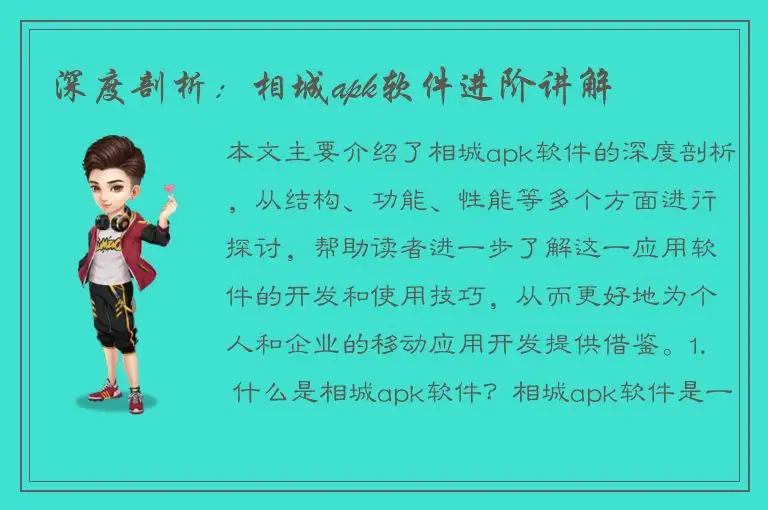 深度剖析：相城apk软件进阶讲解

本文主要介绍了相城apk软件的深度剖析，从结构、功能、性能等多个方面进行探讨，帮助读者进一步了解这一应用软件的开发和使用技巧，从而更好地为个人和企业的移动应用开发提供借鉴。1. 什么是相城apk软件？相城apk软件是一